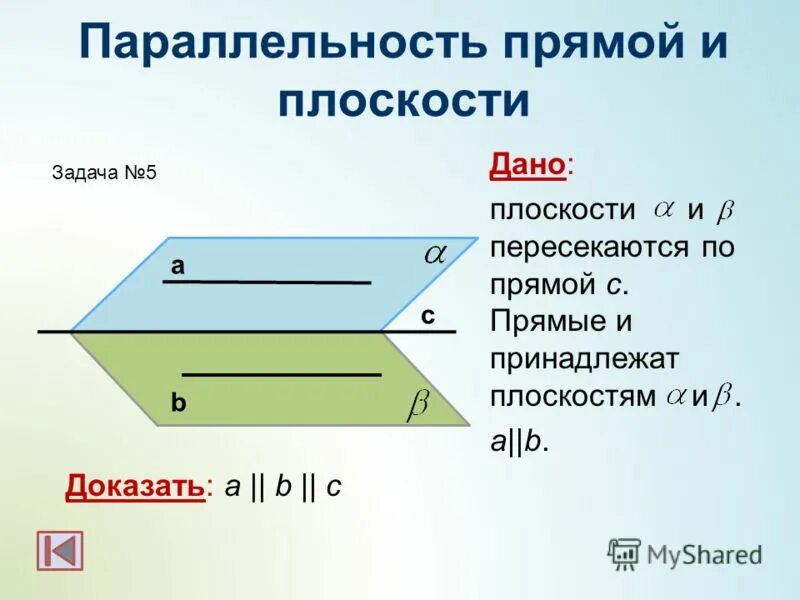 Параллельность прямой и плоскости

Задача №5

a

$\alpha$

c

b

$\beta$

Дано:

плоскости $\alpha$ и $\beta$ пересекаются по прямой c. Прямые и принадлежат плоскостям $\alpha$ и $\beta$.

a||b.

Доказать: a || b || c

MyShared